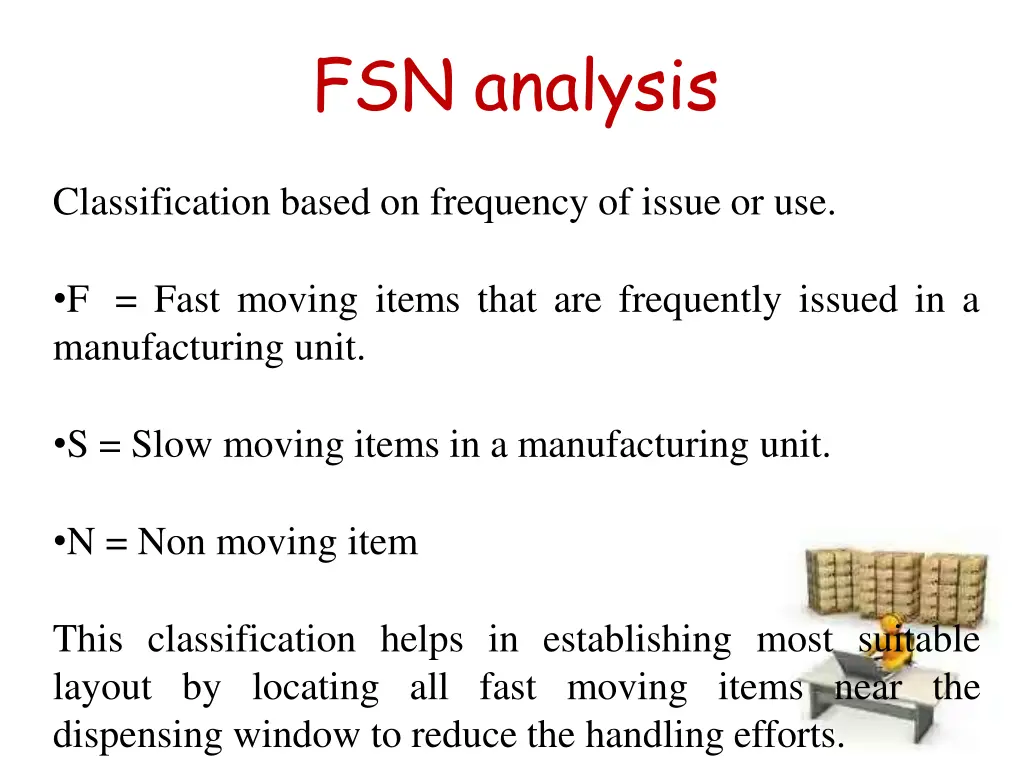 FSN analysis

Classification based on frequency of issue or use.

•F = Fast moving items that are frequently issued in a manufacturing unit.

•S = Slow moving items in a manufacturing unit.

•N = Non moving item

This classification helps in establishing most suitable layout by locating all fast moving items near the dispensing window to reduce the handling efforts.